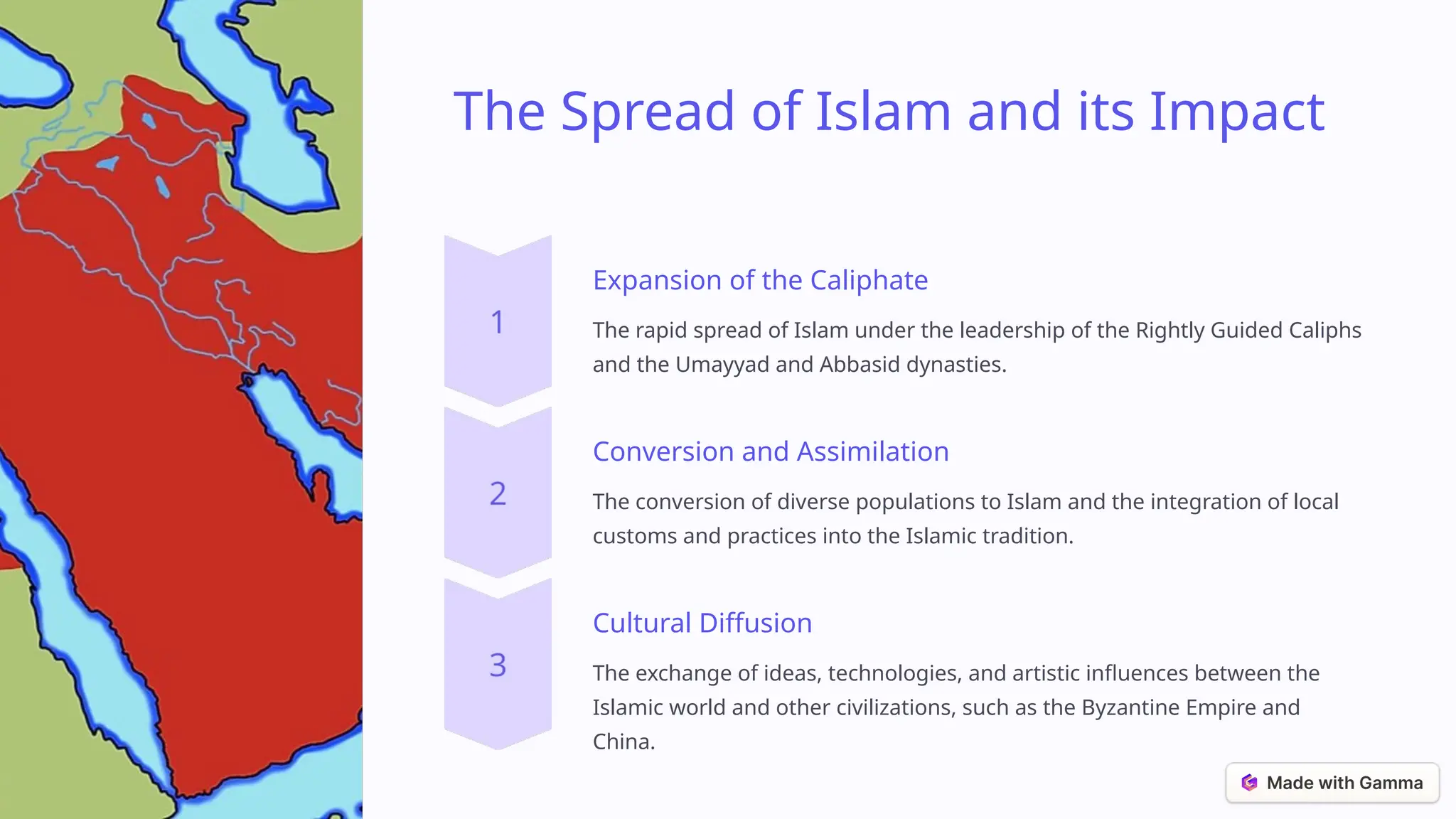 The Spread of Islam and its Impact

1

Expansion of the Caliphate

The rapid spread of Islam under the leadership of the Rightly Guided Caliphs and the Umayyad and Abbasid dynasties.

2

Conversion and Assimilation

The conversion of diverse populations to Islam and the integration of local customs and practices into the Islamic tradition.

3

Cultural Diffusion

The exchange of ideas, technologies, and artistic influences between the Islamic world and other civilizations, such as the Byzantine Empire and China.

Made with Gamma